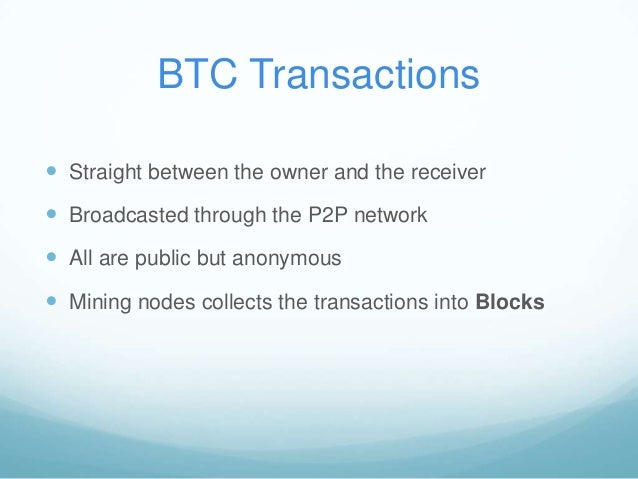 BTC Transactions

- Straight between the owner and the receiver
- Broadcasted through the P2P network
- All are public but anonymous
- Mining nodes collects the transactions into **Blocks**